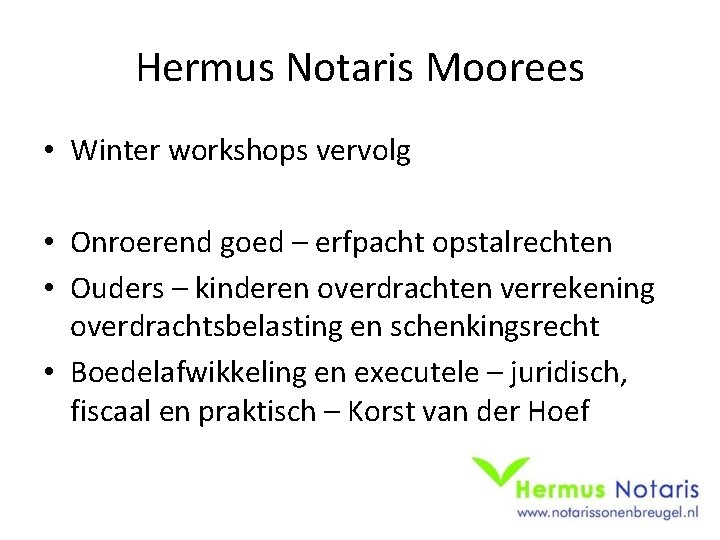 Hermus Notaris Moorees

• Winter workshops vervolg

• Onroerend goed – erfpacht opstalrechten
• Ouders – kinderen overdrachten verrekening overdrachtsbelasting en schenkingsrecht
• Boedelafwikkeling en executele – juridisch, fiscaal en praktisch – Korst van der Hoef

Hermus Notaris
www.notarissonenbreugel.nl